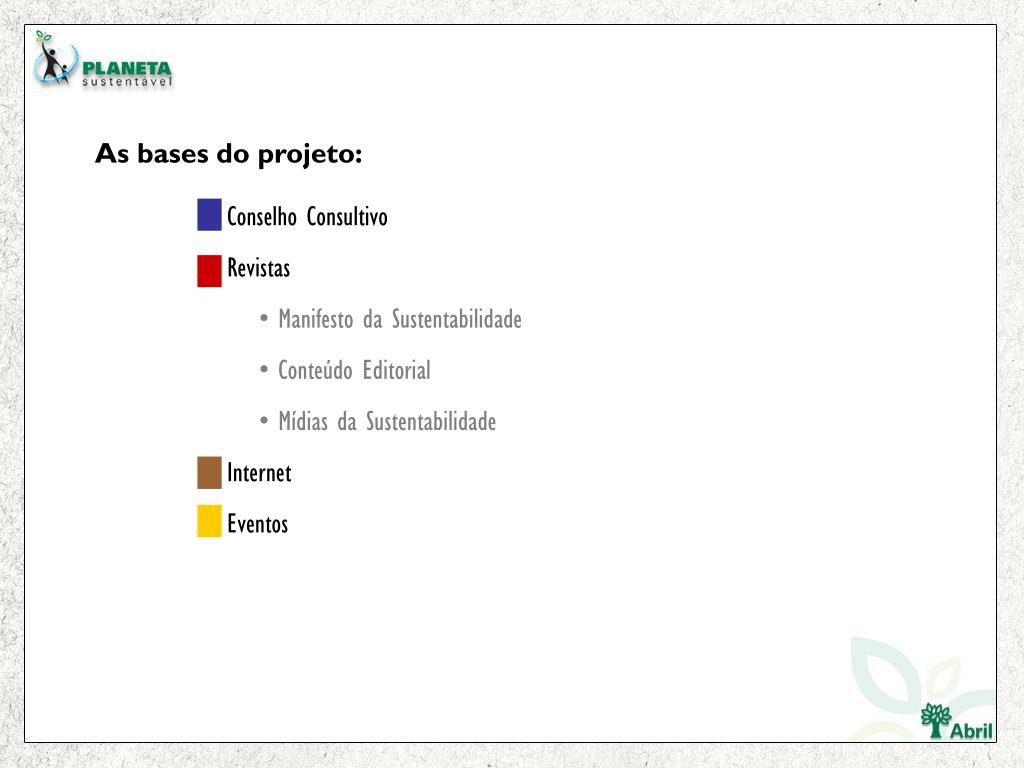 PLANETA
sustentável

As bases do projeto:

Conselho Consultivo

Revistas

• Manifesto da Sustentabilidade

• Conteúdo Editorial

• Mídias da Sustentabilidade

Internet

Eventos

Abril